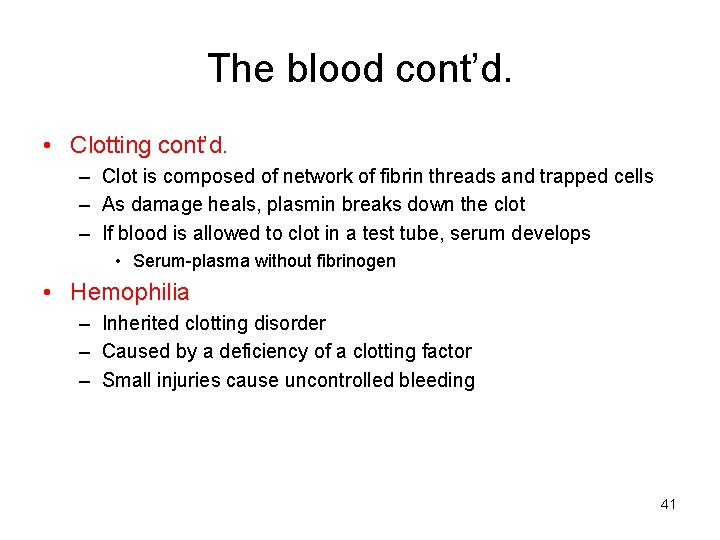 The blood cont'd.

• Clotting cont'd.
– Clot is composed of network of fibrin threads and trapped cells
– As damage heals, plasmin breaks down the clot
– If blood is allowed to clot in a test tube, serum develops
• Serum-plasma without fibrinogen

• Hemophilia
– Inherited clotting disorder
– Caused by a deficiency of a clotting factor
– Small injuries cause uncontrolled bleeding

41